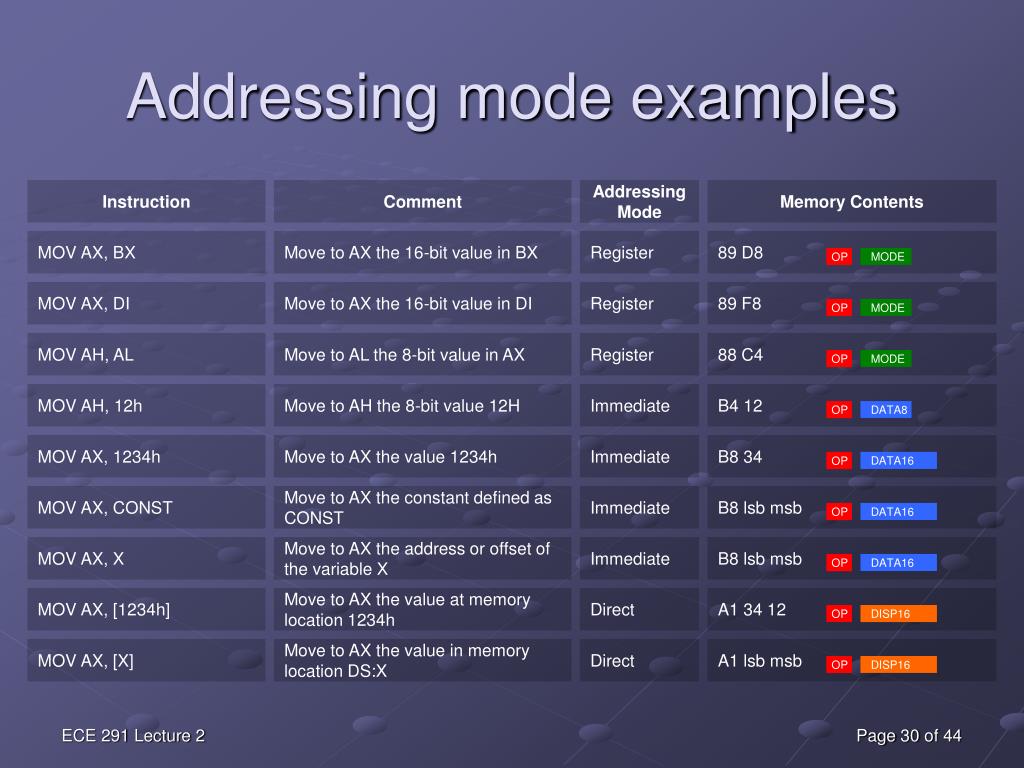 Addressing mode examples

| Instruction | Comment | Addressing Mode | Memory Contents |
|---|---|---|---|
| MOV AX, BX | Move to AX the 16-bit value in BX | Register | 89 D8 OP MODE |
| MOV AX, DI | Move to AX the 16-bit value in DI | Register | 89 F8 OP MODE |
| MOV AH, AL | Move to AL the 8-bit value in AX | Register | 88 C4 OP MODE |
| MOV AH, 12h | Move to AH the 8-bit value 12H | Immediate | B4 12 OP DATA8 |
| MOV AX, 1234h | Move to AX the value 1234h | Immediate | B8 34 OP DATA16 |
| MOV AX, CONST | Move to AX the constant defined as CONST | Immediate | B8 lsb msb OP DATA16 |
| MOV AX, X | Move to AX the address or offset of the variable X | Immediate | B8 lsb msb OP DATA16 |
| MOV AX, [1234h] | Move to AX the value at memory location 1234h | Direct | A1 34 12 OP DISP16 |
| MOV AX, [X] | Move to AX the value in memory location DS:X | Direct | A1 lsb msb OP DISP16 |

ECE 291 Lecture 2

Page 30 of 44